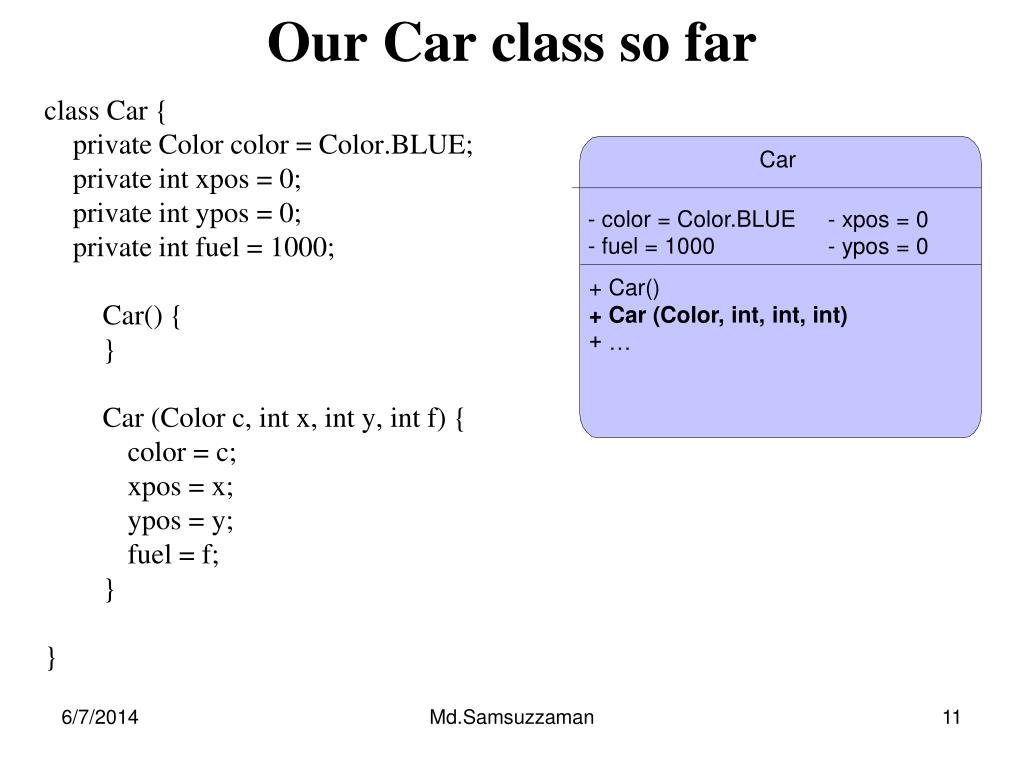 Our Car class so far

class Car {
private Color color = Color.BLUE;
private int xpos = 0;
private int ypos = 0;
private int fuel = 1000;

Car() {
}

Car (Color c, int x, int y, int f) {
color = c;
xpos = x;
ypos = y;
fuel = f;
}

}

Car

- color = Color.BLUE
- fuel = 1000
- xpos = 0
- ypos = 0

+ Car()
+ Car (Color, int, int, int)
+ …

6/7/2014

Md.Samsuzzaman

11